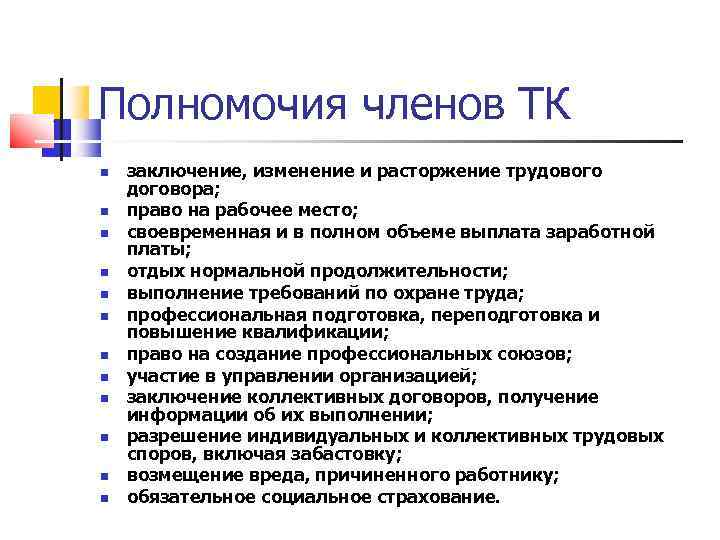 Полномочия членов ТК

- заключение, изменение и расторжение трудового договора;
- право на рабочее место;
- своевременная и в полном объеме выплата заработной платы;
- отдых нормальной продолжительности;
- выполнение требований по охране труда;
- профессиональная подготовка, переподготовка и повышение квалификации;
- право на создание профессиональных союзов;
- участие в управлении организацией;
- заключение коллективных договоров, получение информации об их выполнении;
- разрешение индивидуальных и коллективных трудовых споров, включая забастовку;
- возмещение вреда, причиненного работнику;
- обязательное социальное страхование.